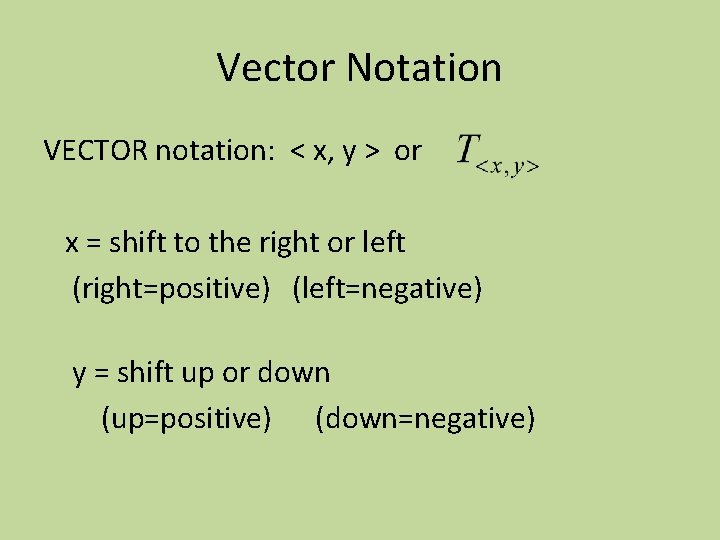 Vector Notation

VECTOR notation: < x, y > or $T_{<x,y>}$

x = shift to the right or left
(right=positive) (left=negative)

y = shift up or down
(up=positive) (down=negative)